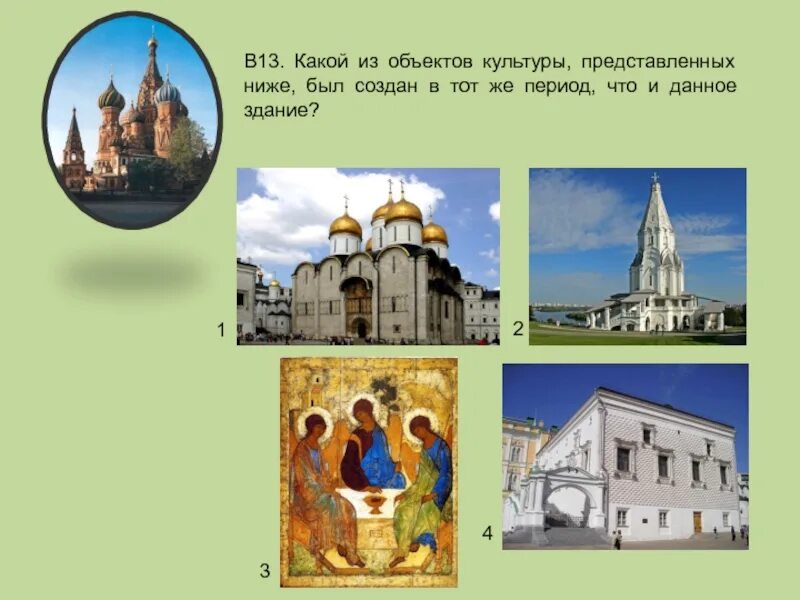 В13. Какой из объектов культуры, представленных ниже, был создан в тот же период, что и данное здание?

1

2

3

4